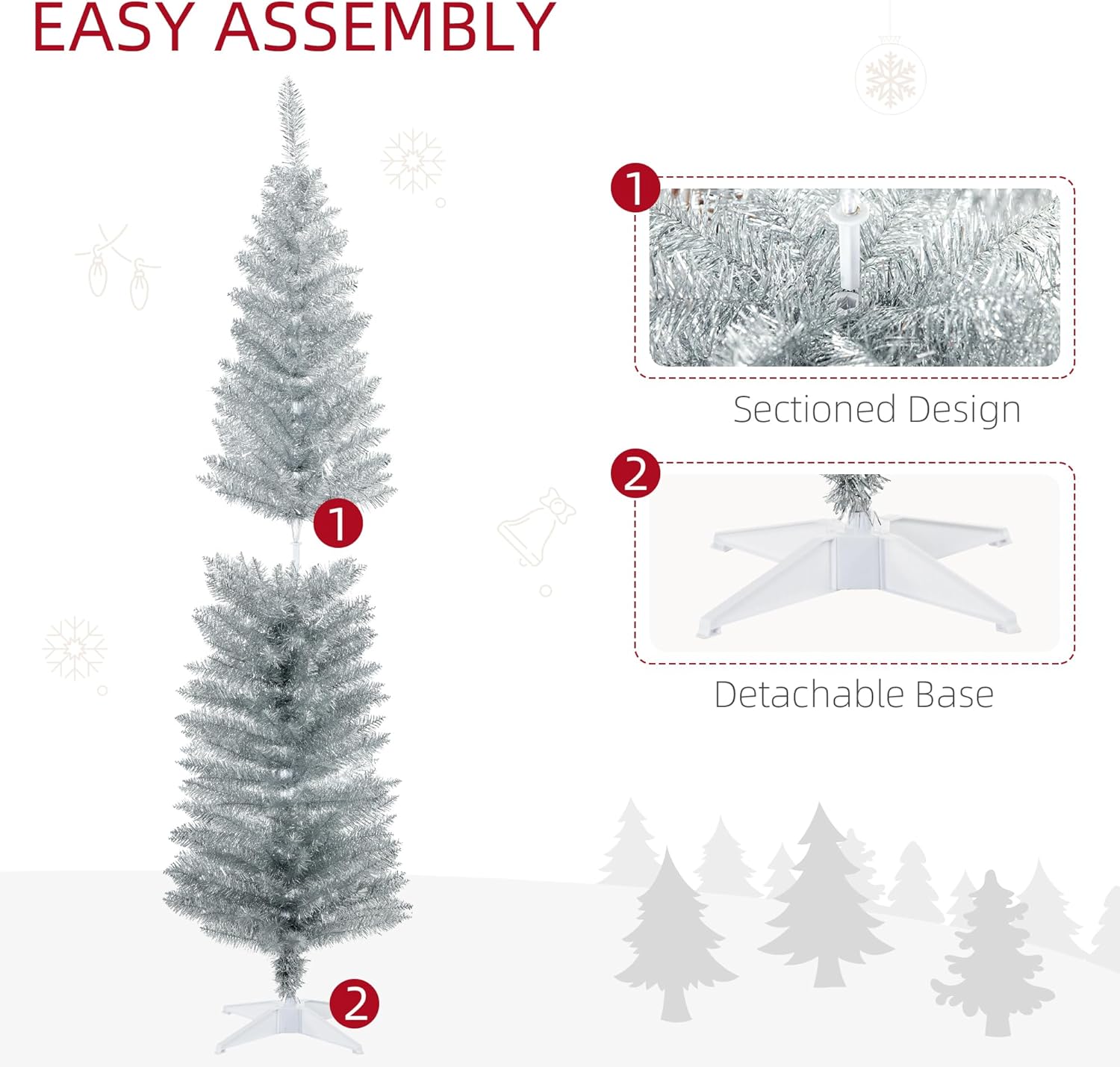 EASY ASSEMBLY

1

2

1

Sectioned Design

2

Detachable Base